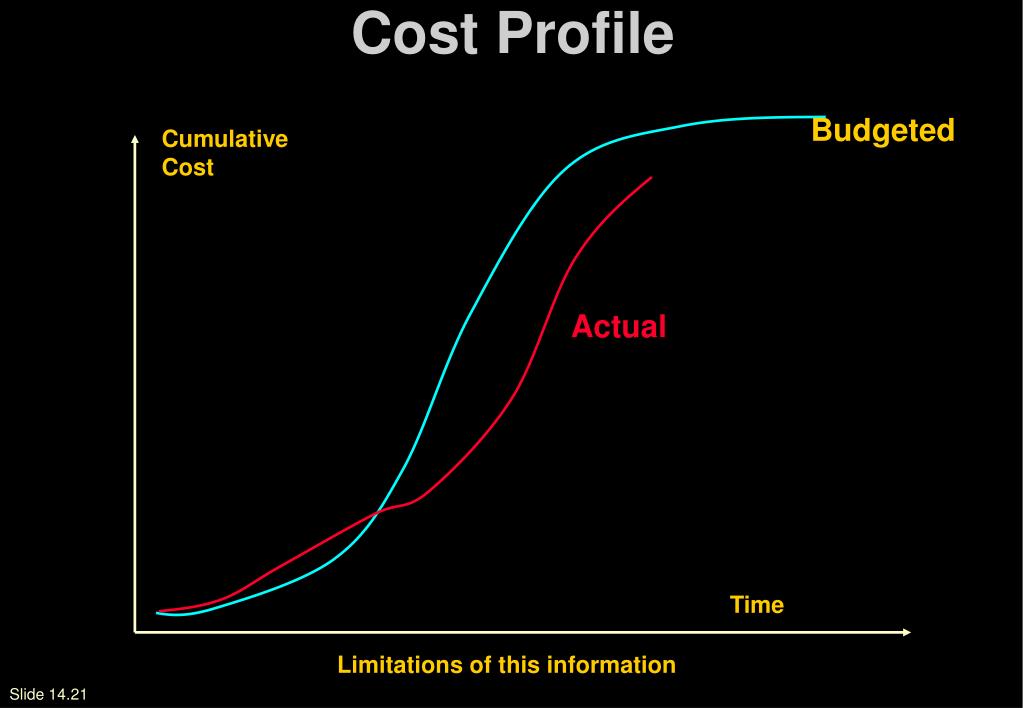 Cost Profile

Cumulative Cost

Budgeted

Actual

Time

Limitations of this information

Slide 14.21